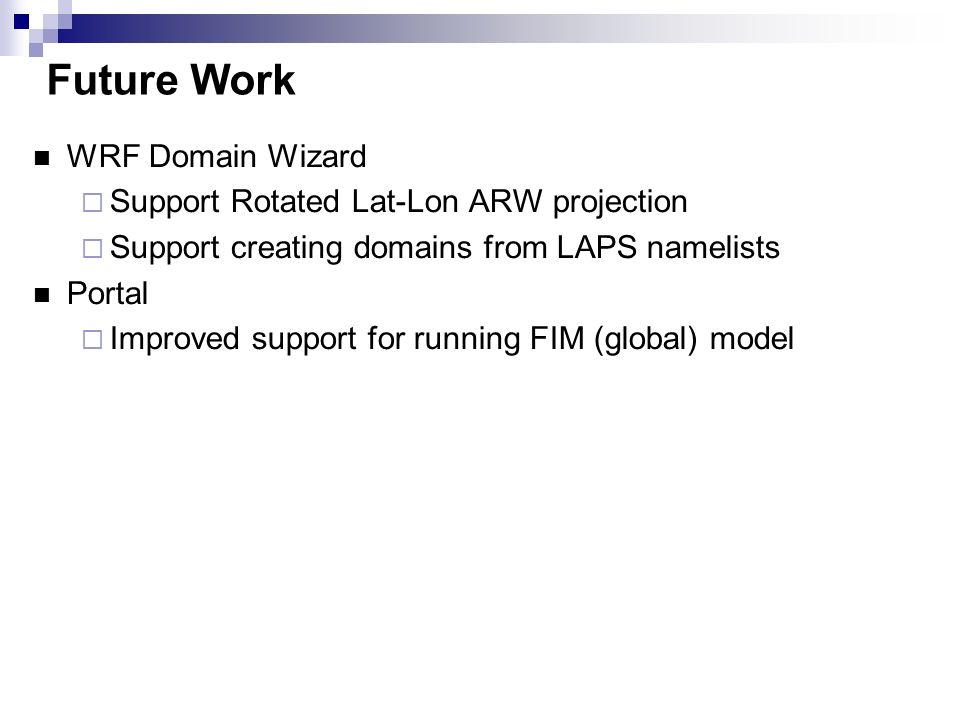 Future Work

■ WRF Domain Wizard
  □ Support Rotated Lat-Lon ARW projection
  □ Support creating domains from LAPS namelists
■ Portal
  □ Improved support for running FIM (global) model